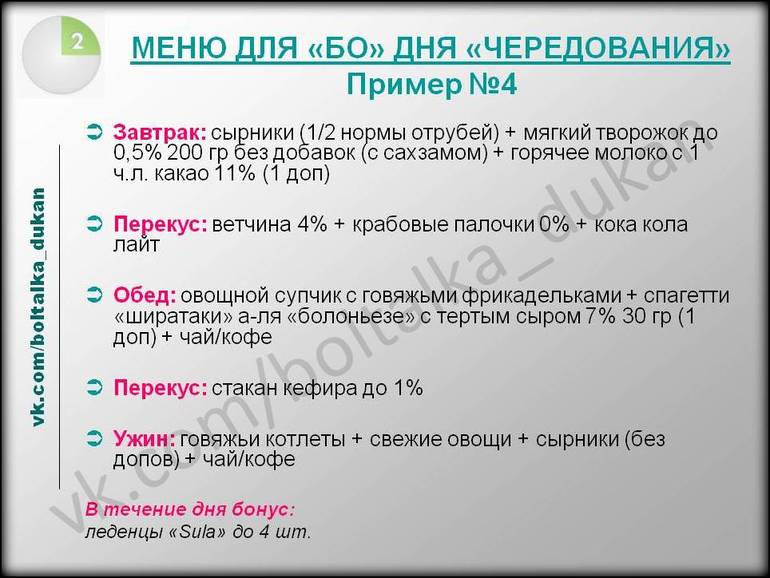 2

МЕНЮ ДЛЯ «БО» ДНЯ «ЧЕРЕДОВАНИЯ»
Пример №4

vk.com/boltalka_dukan

Завтрак: сырники (1/2 нормы отрубей) + мягкий творожок до 0,5% 200 гр без добавок (с сахзамом) + горячее молоко с 1 ч.л. какао 11% (1 доп)

Перекус: ветчина 4% + крабовые палочки 0% + кока кола лайт

Обед: овощной супчик с говяжьми фрикадельками + спагетти «ширатаки» а-ля «болоньезе» с тертым сыром 7% 30 гр (1 доп) + чай/кофе

Перекус: стакан кефира до 1%

Ужин: говяжьи котлеты + свежие овощи + сырники (без допов) + чай/кофе

В течение дня бонус:
леденцы «Sula» до 4 шт.

vk.com/boltalka_dukan